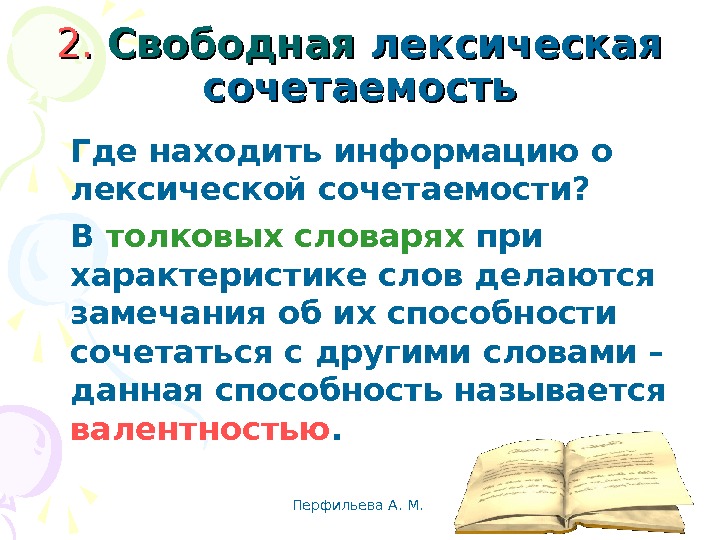 2. Свободная лексическая сочетаемость

Где находить информацию о лексической сочетаемости?

В толковых словарях при характеристике слов делаются замечания об их способности сочетаться с другими словами – данная способность называется валентностью.

Перфильева А. М.